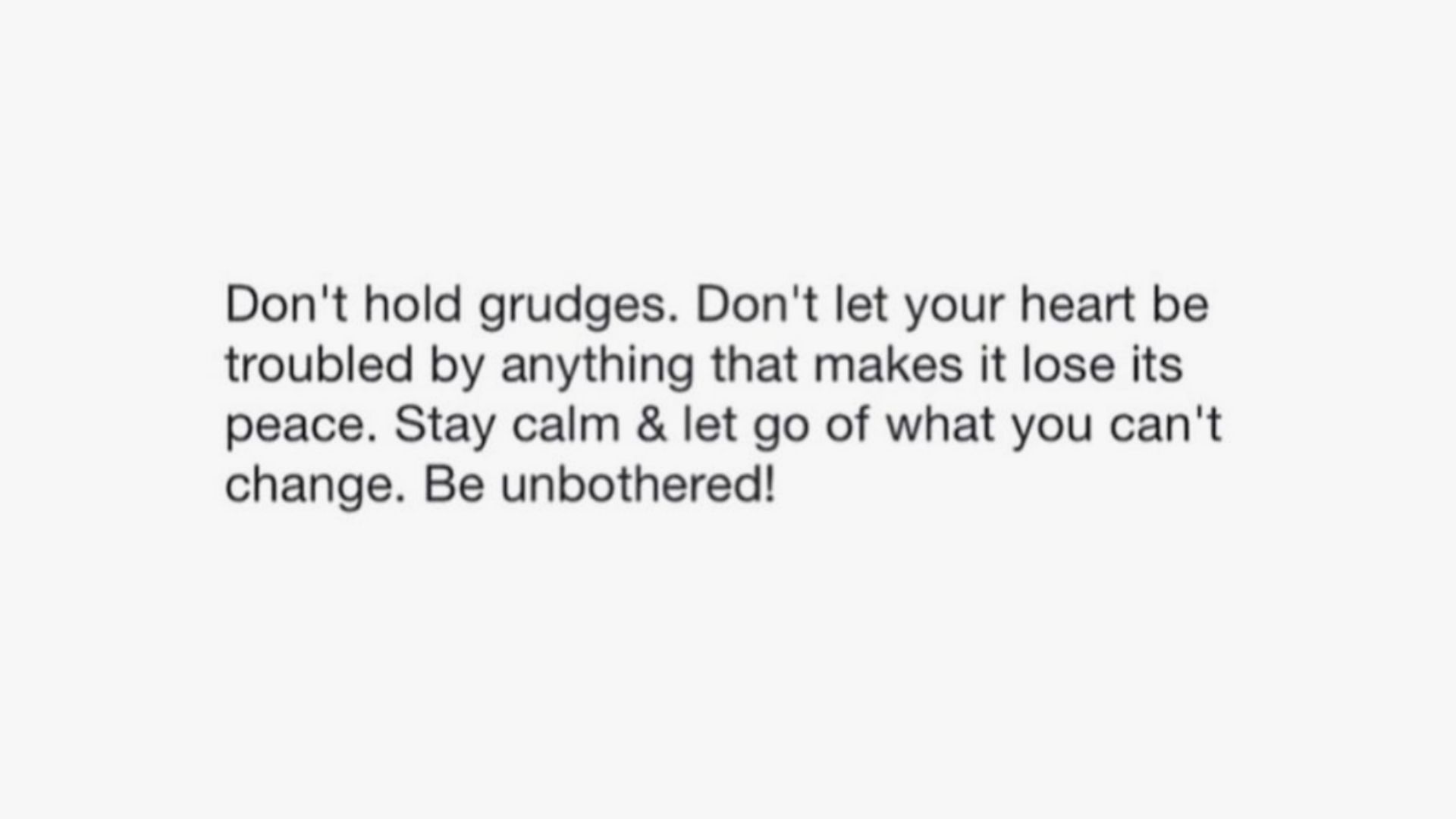 Don't hold grudges. Don't let your heart be troubled by anything that makes it lose its peace. Stay calm & let go of what you can't change. Be unbothered!